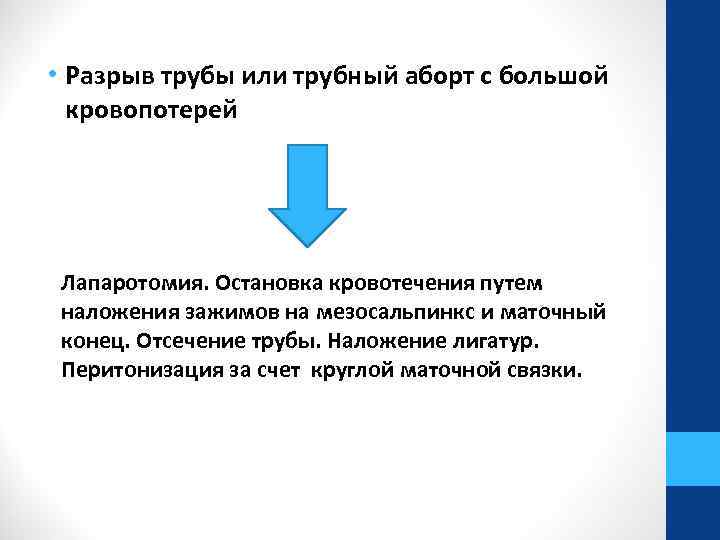 • Разрыв трубы или трубный аборт с большой кровопотерей

Лапаротомия. Остановка кровотечения путем наложения зажимов на мезосальпинкс и маточный конец. Отсечение трубы. Наложение лигатур. Перитонизация за счет круглой маточной связки.